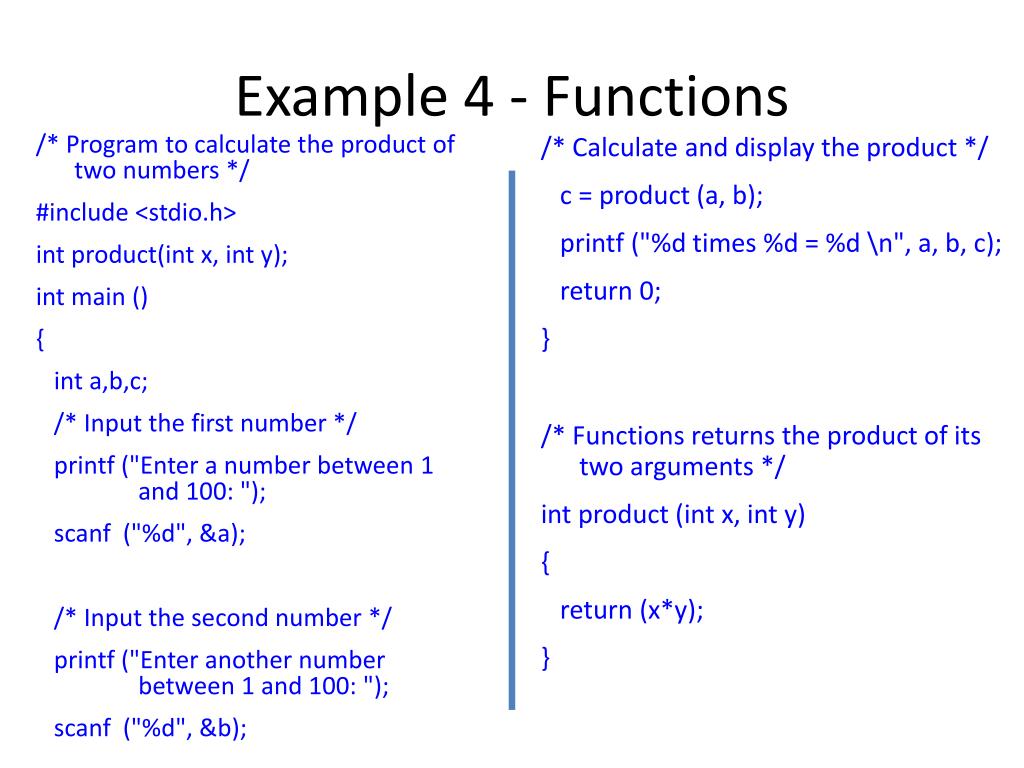 Example 4 - Functions

/* Program to calculate the product of two numbers */

#include <stdio.h>

int product(int x, int y);

int main ()

{

int a,b,c;

/* Input the first number */

printf ("Enter a number between 1 and 100: ");

scanf ("%d", &a);

/* Input the second number */

printf ("Enter another number between 1 and 100: ");

scanf ("%d", &b);

/* Calculate and display the product */

c = product (a, b);

printf ("%d times %d = %d \n", a, b, c);

return 0;

}

/* Functions returns the product of its two arguments */

int product (int x, int y)

{

return (x*y);

}